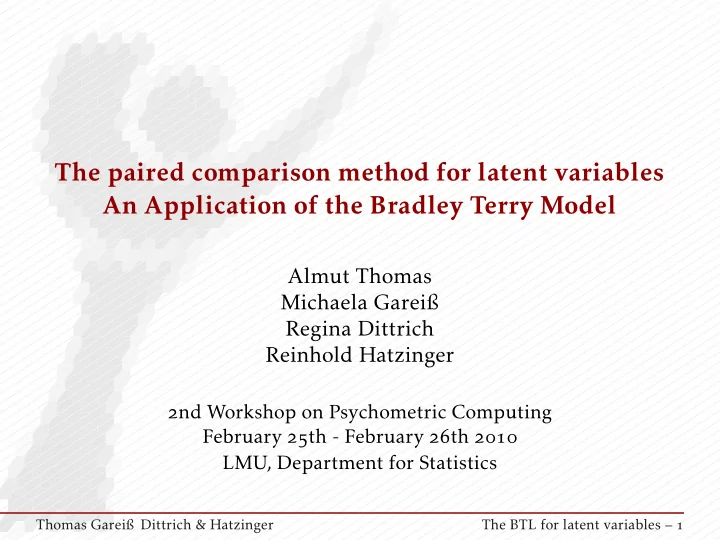 The paired comparison method for latent variables
An Application of the Bradley Terry Model

Almut Thomas
Michaela Gareiß
Regina Dittrich
Reinhold Hatzinger

2nd Workshop on Psychometric Computing
February 25th - February 26th 2010
LMU, Department for Statistics

Thomas Gareiß Dittrich & Hatzinger

The BTL for latent variables – 1